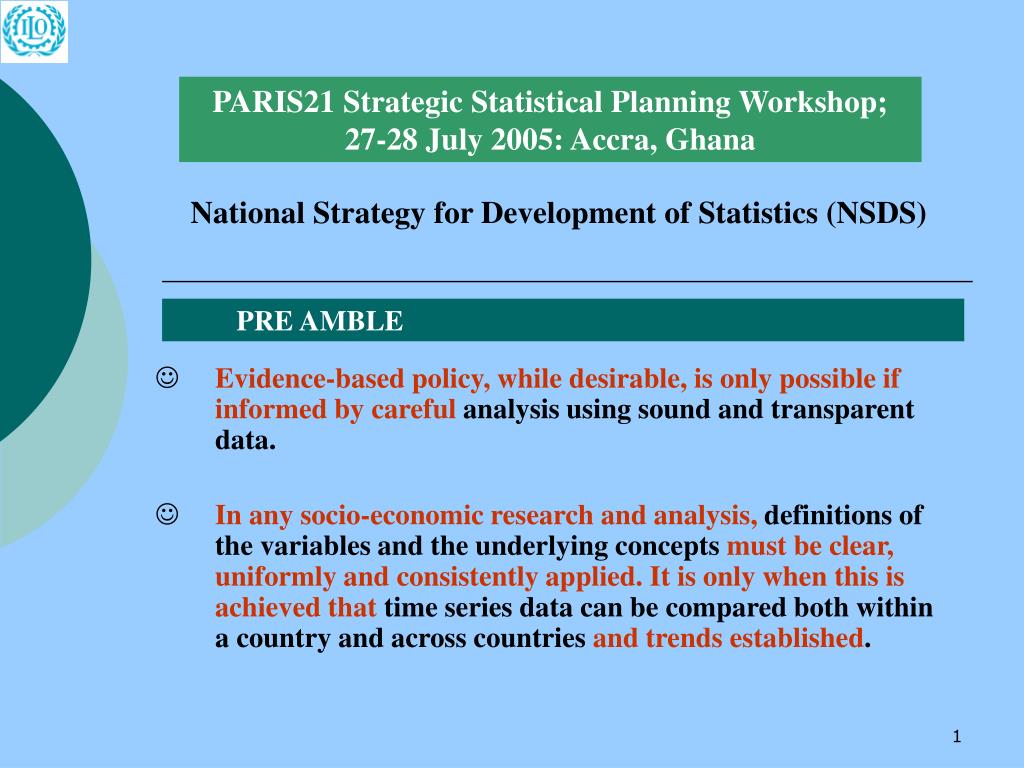 ILO

PARIS21 Strategic Statistical Planning Workshop; 27-28 July 2005: Accra, Ghana

National Strategy for Development of Statistics (NSDS)

PRE AMBLE

☺ Evidence-based policy, while desirable, is only possible if informed by careful analysis using sound and transparent data.

☺ In any socio-economic research and analysis, definitions of the variables and the underlying concepts must be clear, uniformly and consistently applied. It is only when this is achieved that time series data can be compared both within a country and across countries and trends established.

1